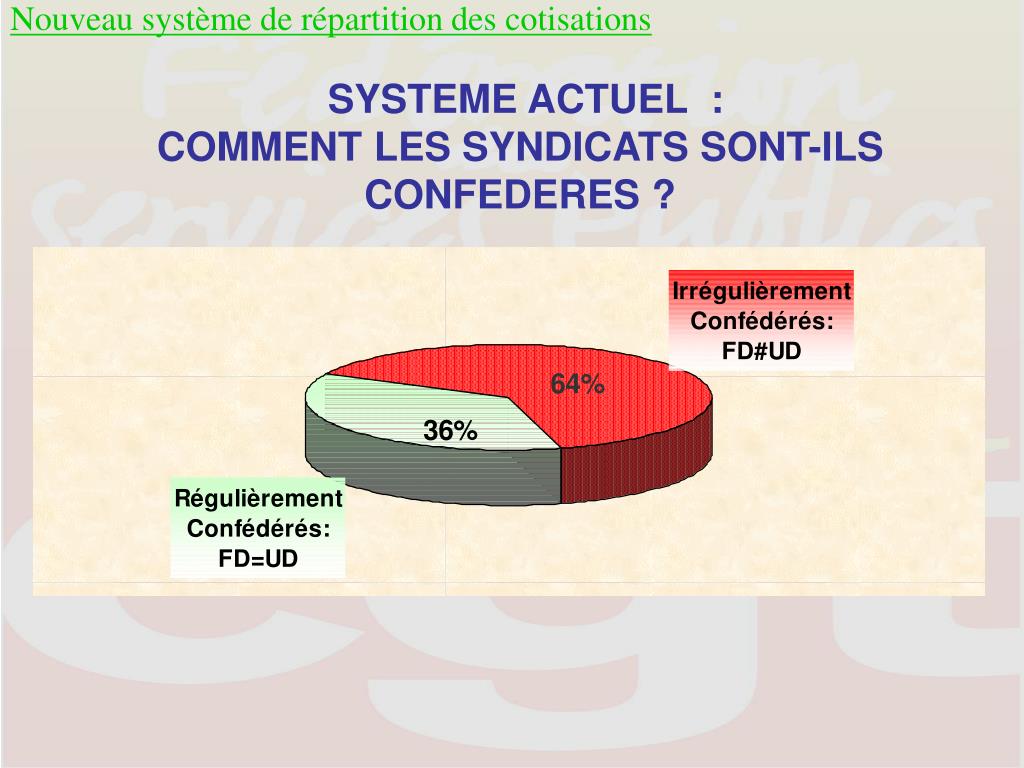 Nouveau système de répartition des cotisations

SYSTEME ACTUEL :
COMMENT LES SYNDICATS SONT-ILS CONFEDERES ?

Irrégulièrement Confédérés: FD#UD

64%

36%

Régulièrement Confédérés: FD=UD